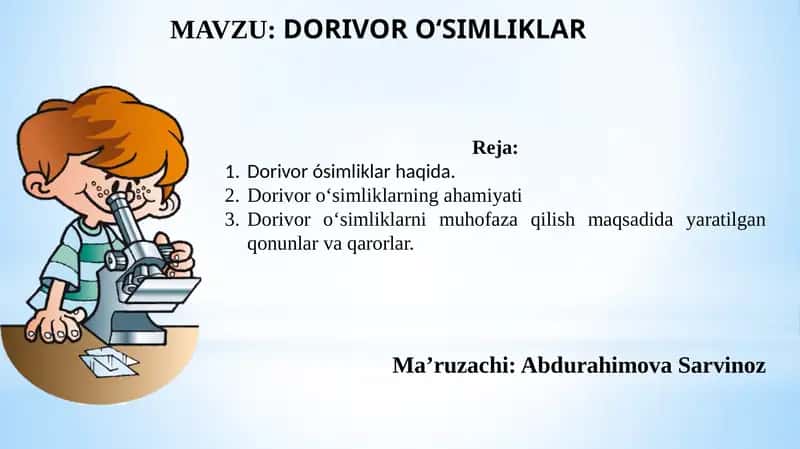 MAVZU: DORIVOR O‘SIMLIKLAR

Reja:

1. Dorivor ósimliklar haqida.
2. Dorivor o‘simliklarning ahamiyati
3. Dorivor o‘simliklarni muhofaza qilish maqsadida yaratilgan qonunlar va qarorlar.

Ma’ruzachi: Abdurahimova Sarvinoz